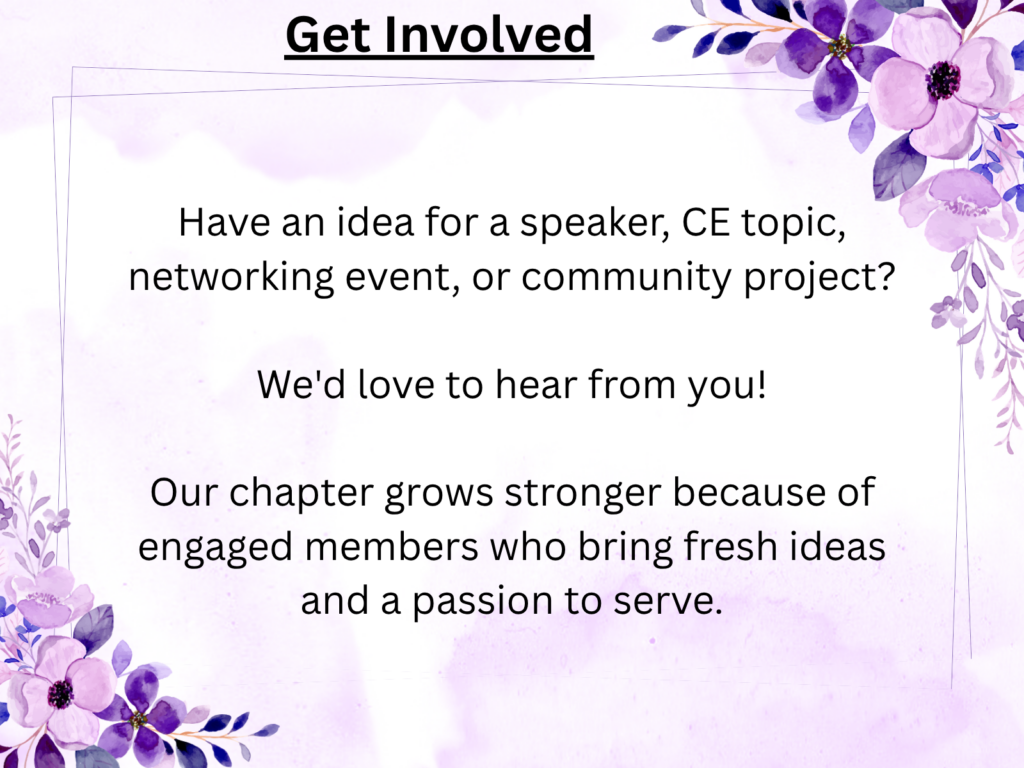 Get Involved

Have an idea for a speaker, CE topic, networking event, or community project?

We'd love to hear from you!

Our chapter grows stronger because of engaged members who bring fresh ideas and a passion to serve.